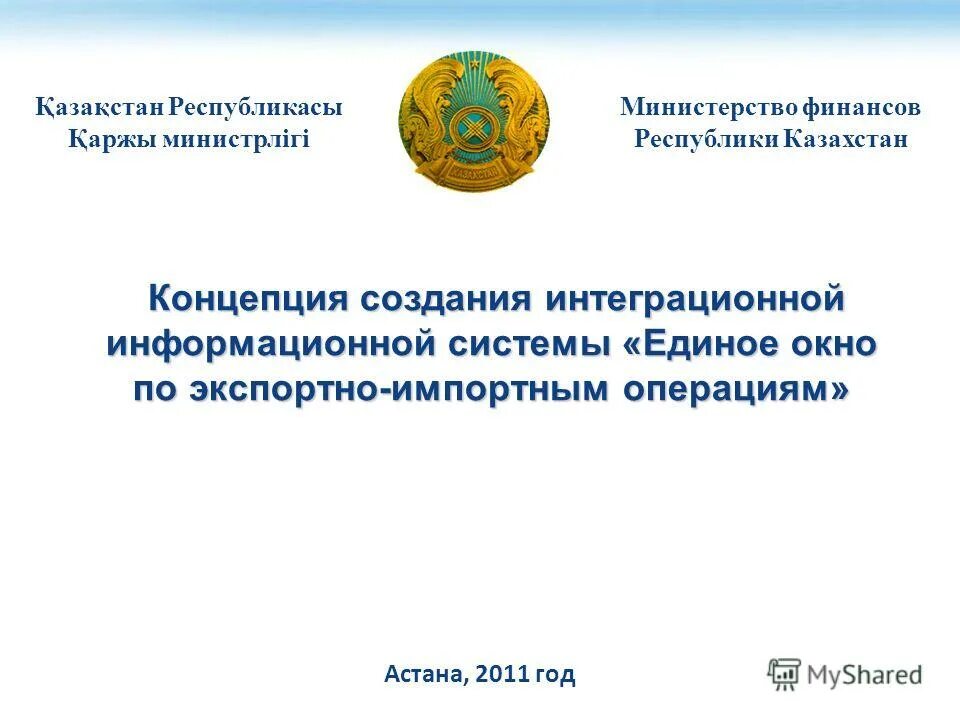 Қазақстан Республикасы
Қаржы министрлігі

ҚАЗАҚСТАН

Министерство финансов
Республики Казахстан

Концепция создания интеграционной информационной системы «Единое окно по экспортно-импортным операциям»

Астана, 2011 год

MyShared